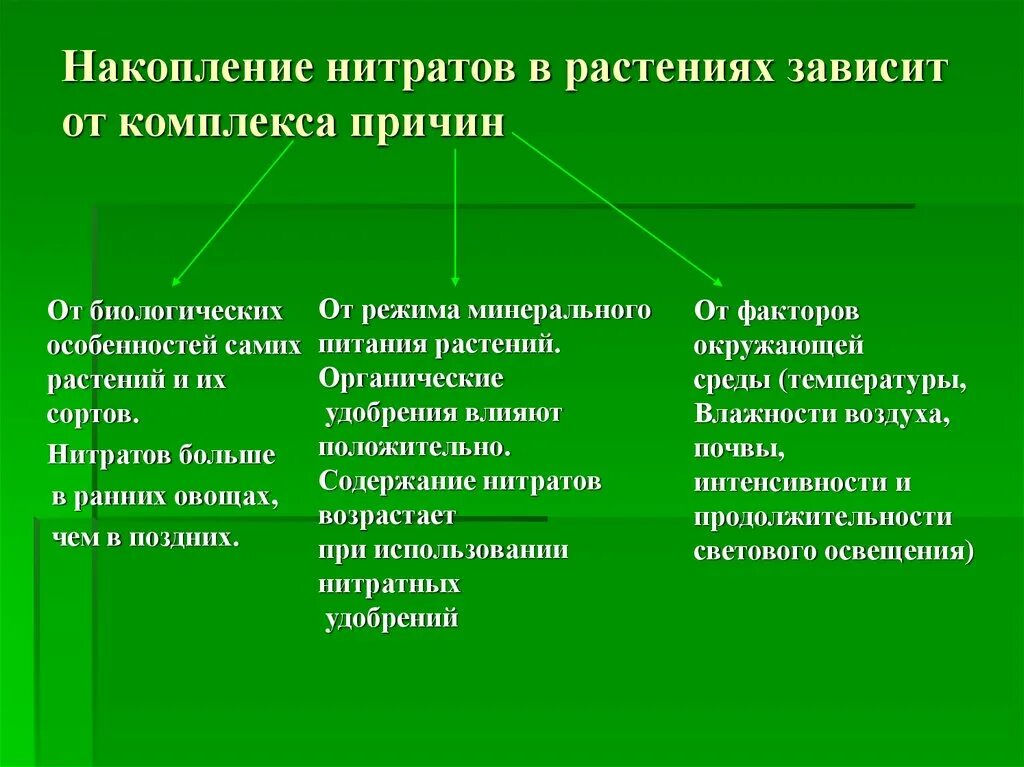 Накопление нитратов в растениях зависит от комплекса причин

От биологических особенностей самих растений и их сортов.

Нитратов больше в ранних овощах, чем в поздних.

От режима минерального питания растений. Органические удобрения влияют положительно. Содержание нитратов возрастает при использовании нитратных удобрений

От факторов окружающей среды (температуры, Влажности воздуха, почвы, интенсивности и продолжительности светового освещения)